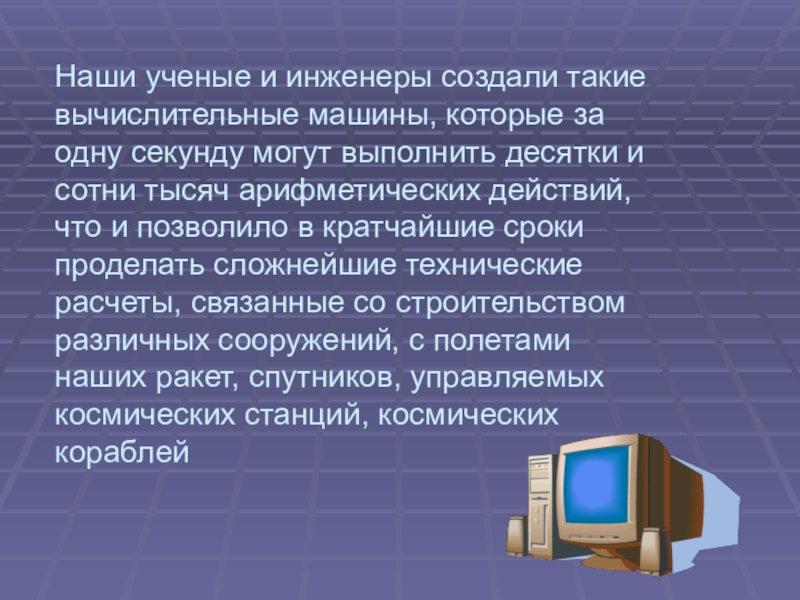 Наши ученые и инженеры создали такие вычислительные машины, которые за одну секунду могут выполнить десятки и сотни тысяч арифметических действий, что и позволило в кратчайшие сроки проделать сложнейшие технические расчеты, связанные со строительством различных сооружений, с полетами наших ракет, спутников, управляемых космических станций, космических кораблей